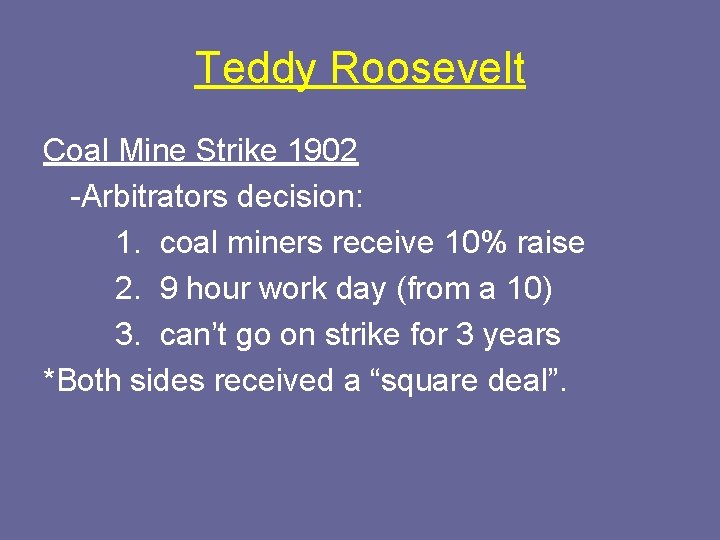 Teddy Roosevelt

Coal Mine Strike 1902

-Arbitrators decision:

1. coal miners receive 10% raise

2. 9 hour work day (from a 10)

3. can’t go on strike for 3 years

*Both sides received a “square deal”.